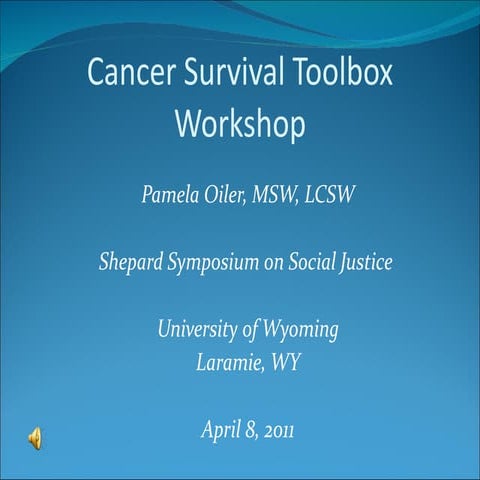 Cancer Survival Toolbox Workshop

Pamela Oiler, MSW, LCSW

Shepard Symposium on Social Justice

University of Wyoming
Laramie, WY

April 8, 2011